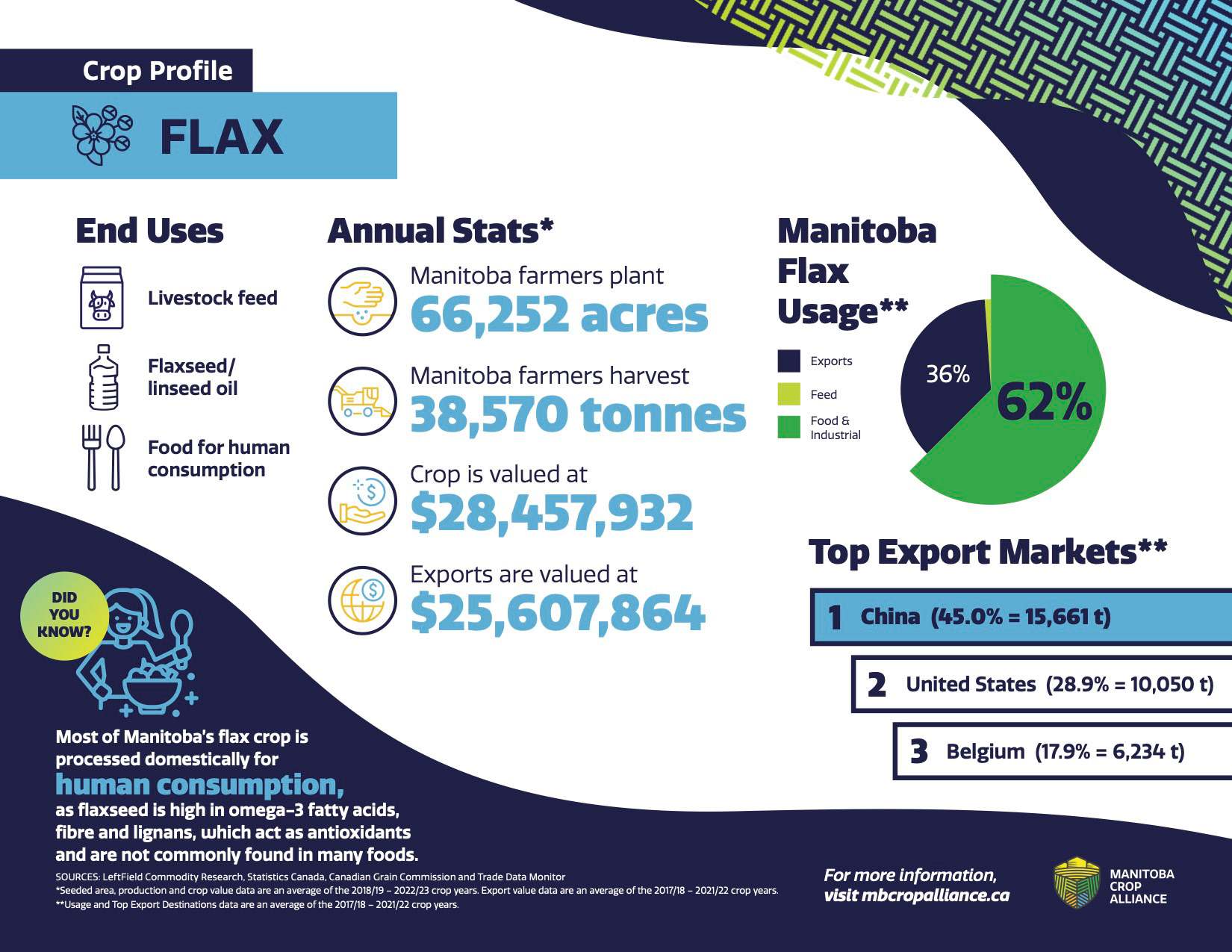 Crop Profile

FLAX

End Uses

Livestock feed

Flaxseed/ linseed oil

Food for human consumption

Annual Stats*

Manitoba farmers plant
66,252 acres

Manitoba farmers harvest
38,570 tonnes

Crop is valued at
$28,457,932

Exports are valued at
$25,607,864

Manitoba Flax Usage**

Exports

Feed

Food & Industrial

36%

62%

Top Export Markets**

1 China (45.0% = 15,661 t)

2 United States (28.9% = 10,050 t)

3 Belgium (17.9% = 6,234 t)

DID YOU KNOW?

Most of Manitoba's flax crop is processed domestically for human consumption, as flaxseed is high in omega-3 fatty acids, fibre and lignans, which act as antioxidants and are not commonly found in many foods.

SOURCES: LeftField Commodity Research, Statistics Canada, Canadian Grain Commission and Trade Data Monitor
*Seeded area, production and crop value data are an average of the 2018/19 – 2022/23 crop years. Export value data are an average of the 2017/18 – 2021/22 crop years.
**Usage and Top Export Destinations data are an average of the 2017/18 – 2021/22 crop years.

For more information, visit mbcropalliance.ca

MANITOBA CROP ALLIANCE